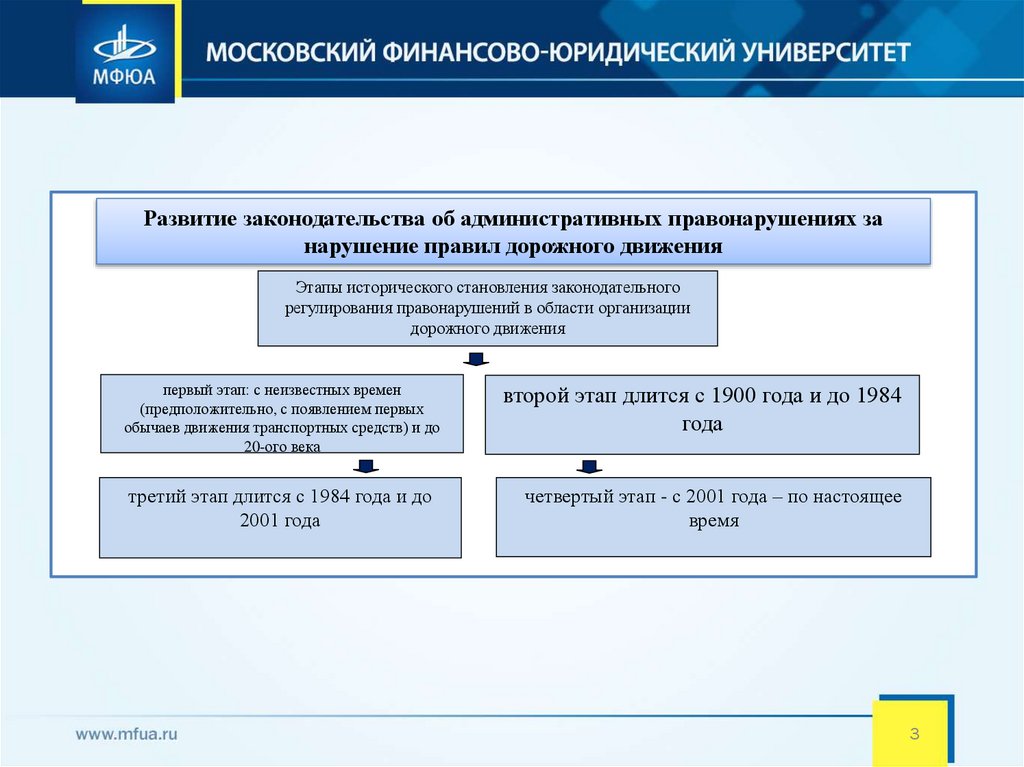 МФЮА

МОСКОВСКИЙ ФИНАНСОВО-ЮРИДИЧЕСКИЙ УНИВЕРСИТЕТ

Развитие законодательства об административных правонарушениях за нарушение правил дорожного движения

Этапы исторического становления законодательного регулирования правонарушений в области организации дорожного движения

первый этап: с неизвестных времен (предположительно, с появлением первых обычаев движения транспортных средств) и до 20-ого века

второй этап длится с 1900 года и до 1984 года

третий этап длится с 1984 года и до 2001 года

четвертый этап - с 2001 года – по настоящее время

www.mfua.ru

3